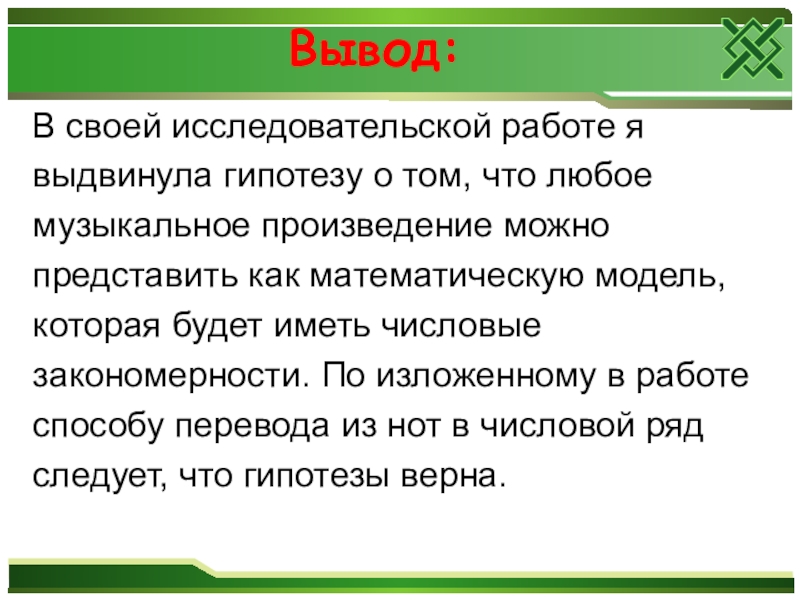 Вывод:

В своей исследовательской работе я выдвинула гипотезу о том, что любое музыкальное произведение можно представить как математическую модель, которая будет иметь числовые закономерности. По изложенному в работе способу перевода из нот в числовой ряд следует, что гипотезы верна.